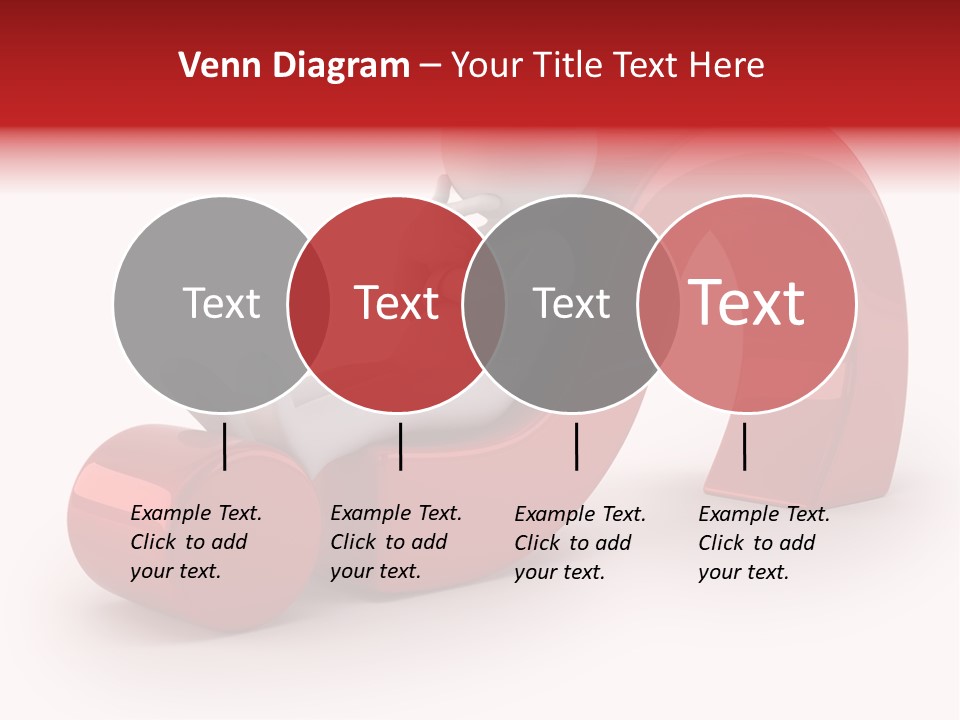 Venn Diagram – Your Title Text Here

Text

Text

Text

Text

Example Text. Click to add your text.

Example Text. Click to add your text.

Example Text. Click to add your text.

Example Text. Click to add your text.